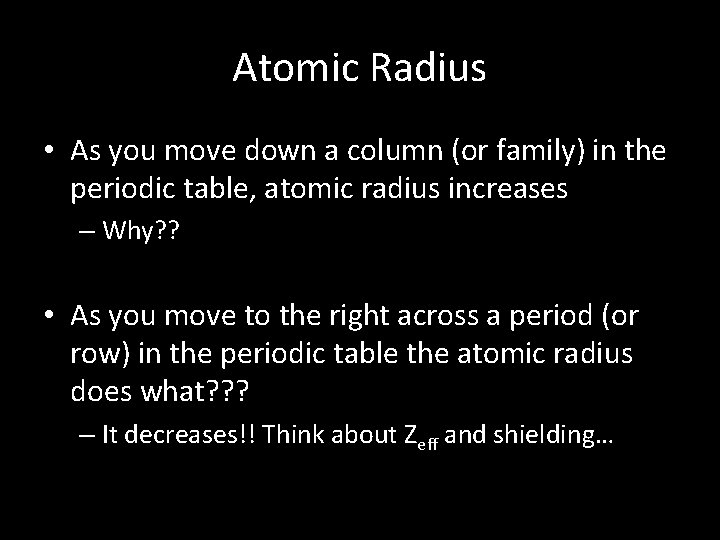 Atomic Radius

• As you move down a column (or family) in the periodic table, atomic radius increases

– Why??

• As you move to the right across a period (or row) in the periodic table the atomic radius does what???

– It decreases!! Think about $Z_{eff}$ and shielding…